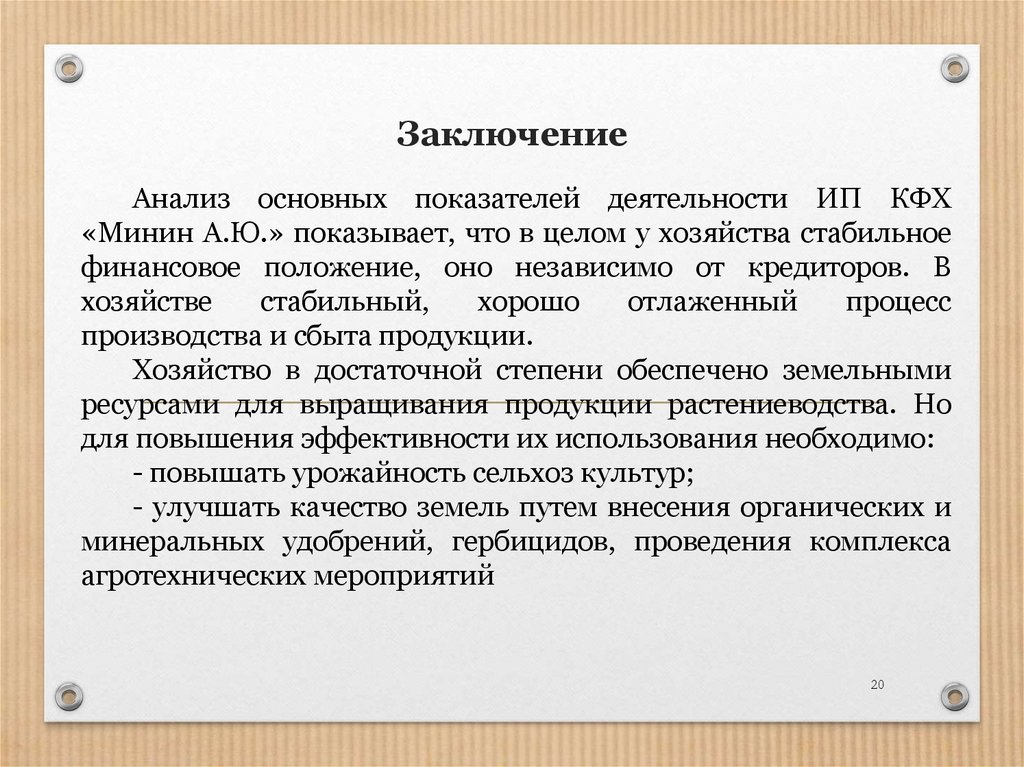 Заключение

Анализ основных показателей деятельности ИП КФХ «Минин А.Ю.» показывает, что в целом у хозяйства стабильное финансовое положение, оно независимо от кредиторов. В хозяйстве стабильный, хорошо отлаженный процесс производства и сбыта продукции.

Хозяйство в достаточной степени обеспечено земельными ресурсами для выращивания продукции растениеводства. Но для повышения эффективности их использования необходимо:

- повышать урожайность сельхоз культур;

- улучшать качество земель путем внесения органических и минеральных удобрений, гербицидов, проведения комплекса агротехнических мероприятий

20